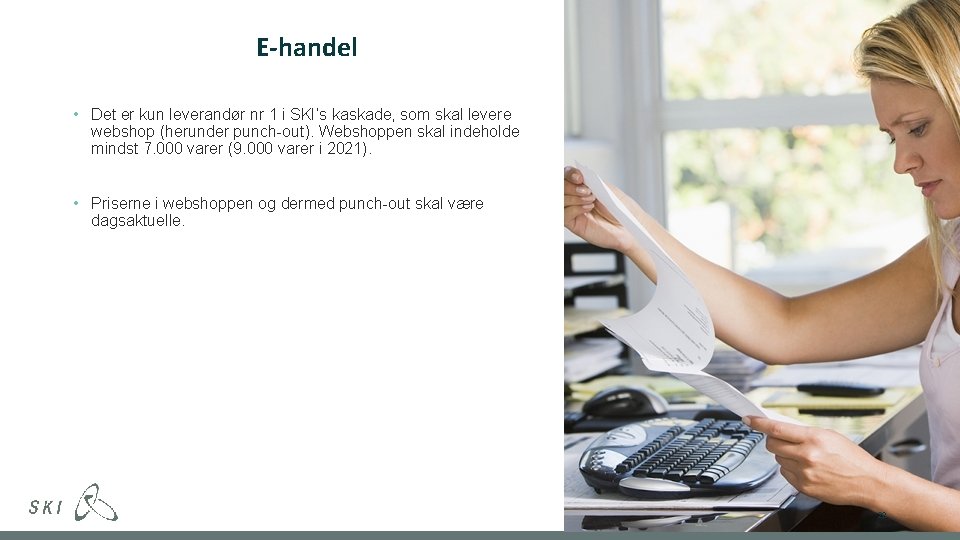 E-handel

• Det er kun leverandør nr 1 i SKI's kaskade, som skal levere webshop (herunder punch-out). Webshoppen skal indeholde mindst 7.000 varer (9.000 varer i 2021).

• Priserne i webshoppen og dermed punch-out skal være dagsaktuelle.

SKI